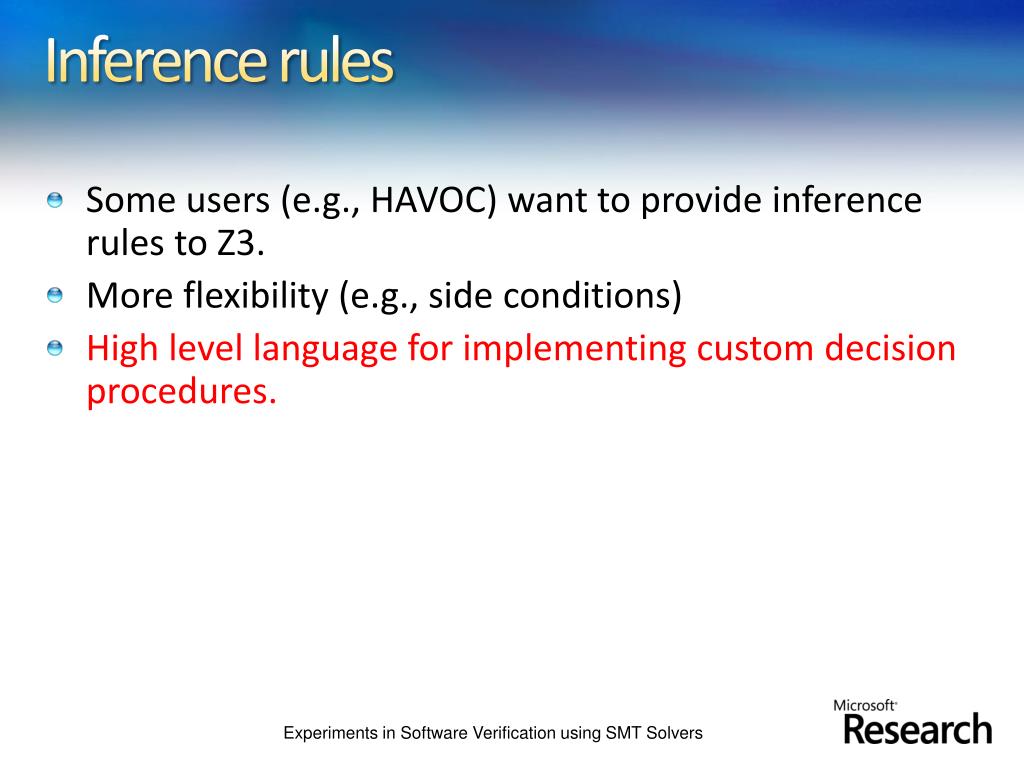 Inference rules

Some users (e.g., HAVOC) want to provide inference rules to Z3.

More flexibility (e.g., side conditions)

High level language for implementing custom decision procedures.

Experiments in Software Verification using SMT Solvers

Microsoft
Research